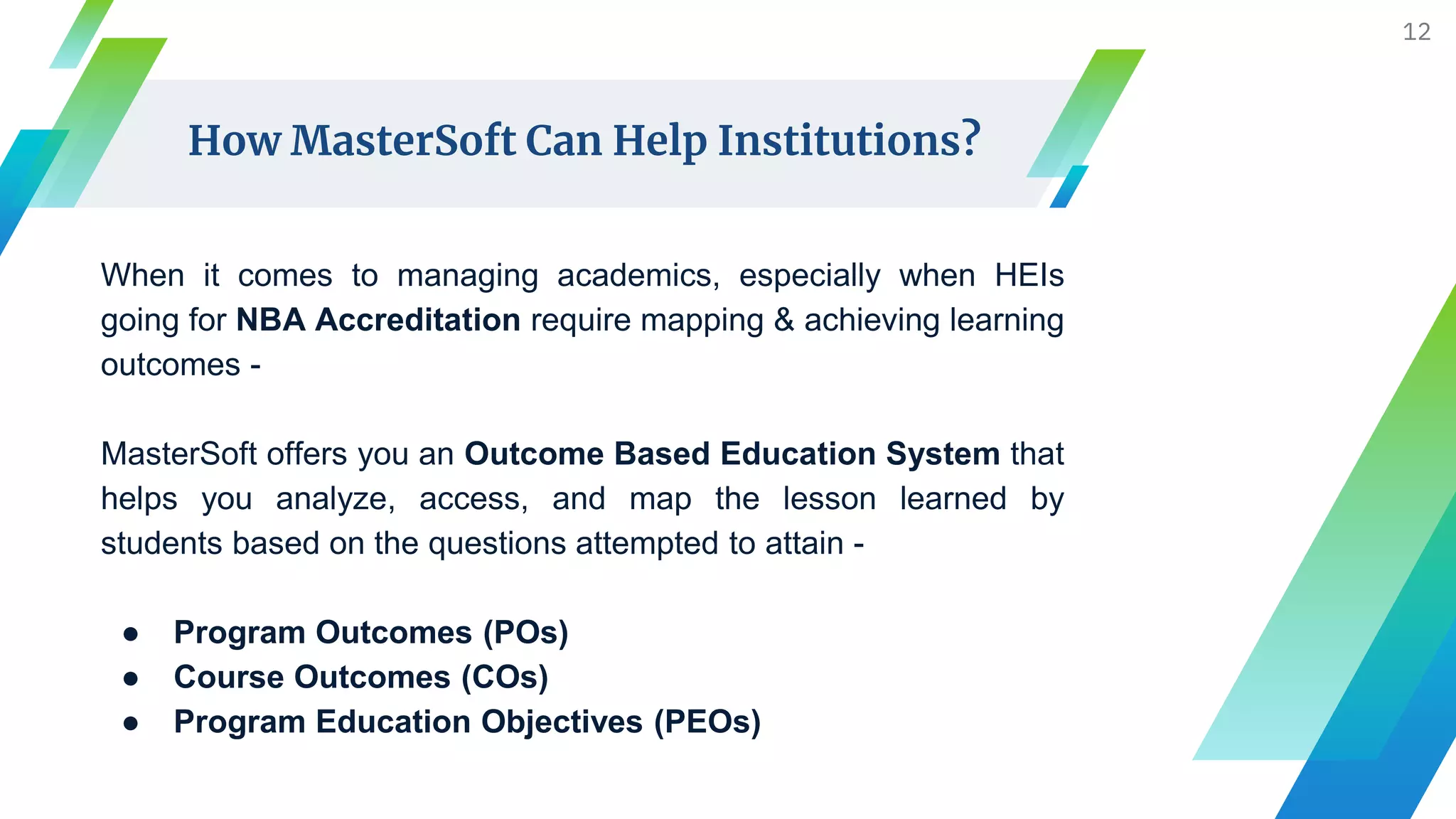 12

How MasterSoft Can Help Institutions?

When it comes to managing academics, especially when HEIs going for NBA Accreditation require mapping & achieving learning outcomes -

MasterSoft offers you an Outcome Based Education System that helps you analyze, access, and map the lesson learned by students based on the questions attempted to attain -

● Program Outcomes (POs)
● Course Outcomes (COs)
● Program Education Objectives (PEOs)